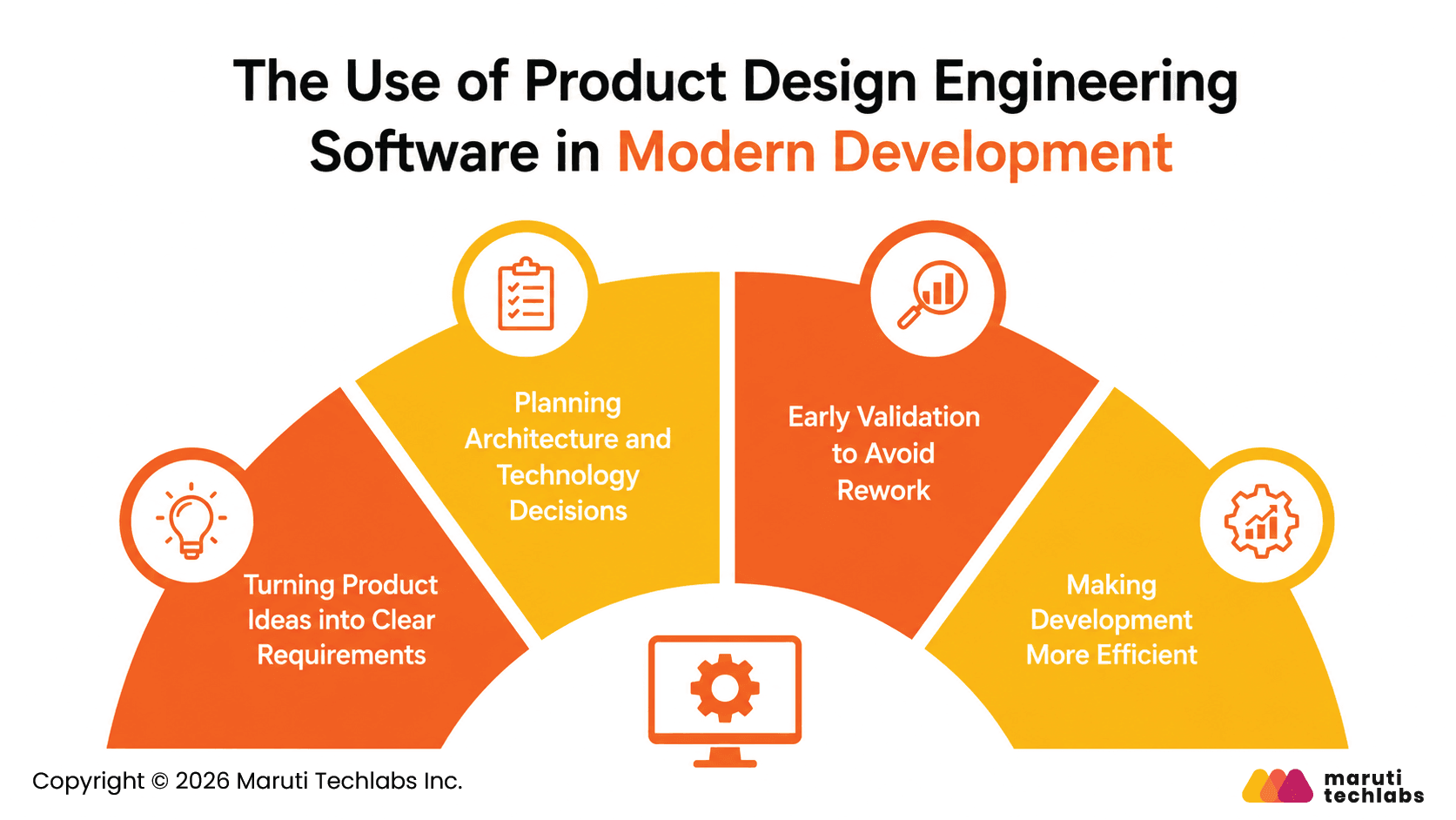 The Use of Product Design Engineering Software in Modern Development

Turning Product Ideas into Clear Requirements

Planning Architecture and Technology Decisions

Early Validation to Avoid Rework

Making Development More Efficient

Copyright © 2026 Maruti Techlabs Inc.

maruti techlabs